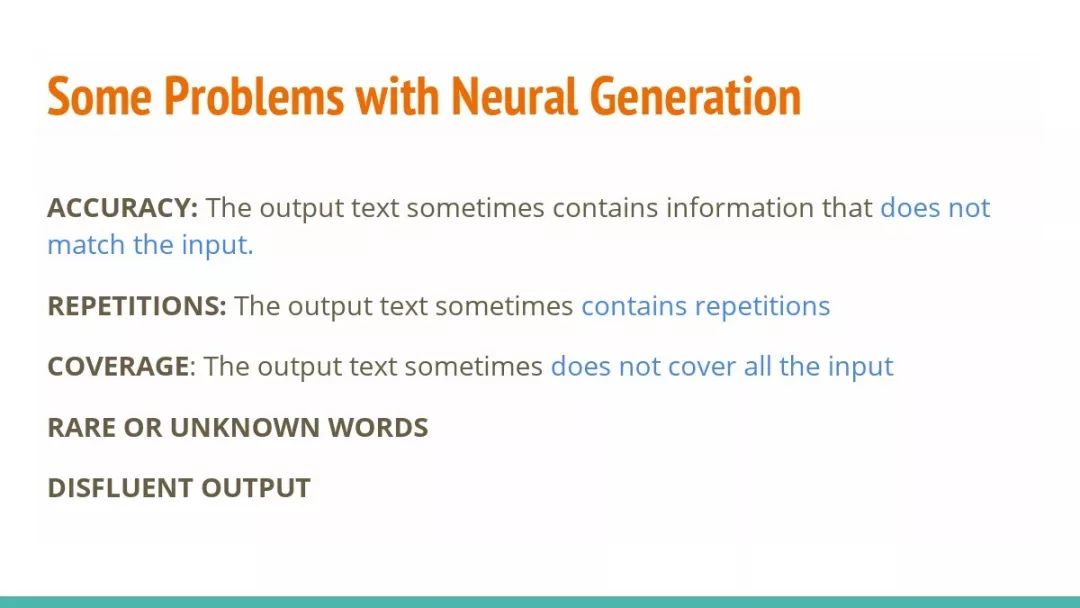 Some Problems with Neural Generation

ACCURACY: The output text sometimes contains information that does not match the input.

REPETITIONS: The output text sometimes contains repetitions

COVERAGE: The output text sometimes does not cover all the input

RARE OR UNKNOWN WORDS

DISFLUENT OUTPUT